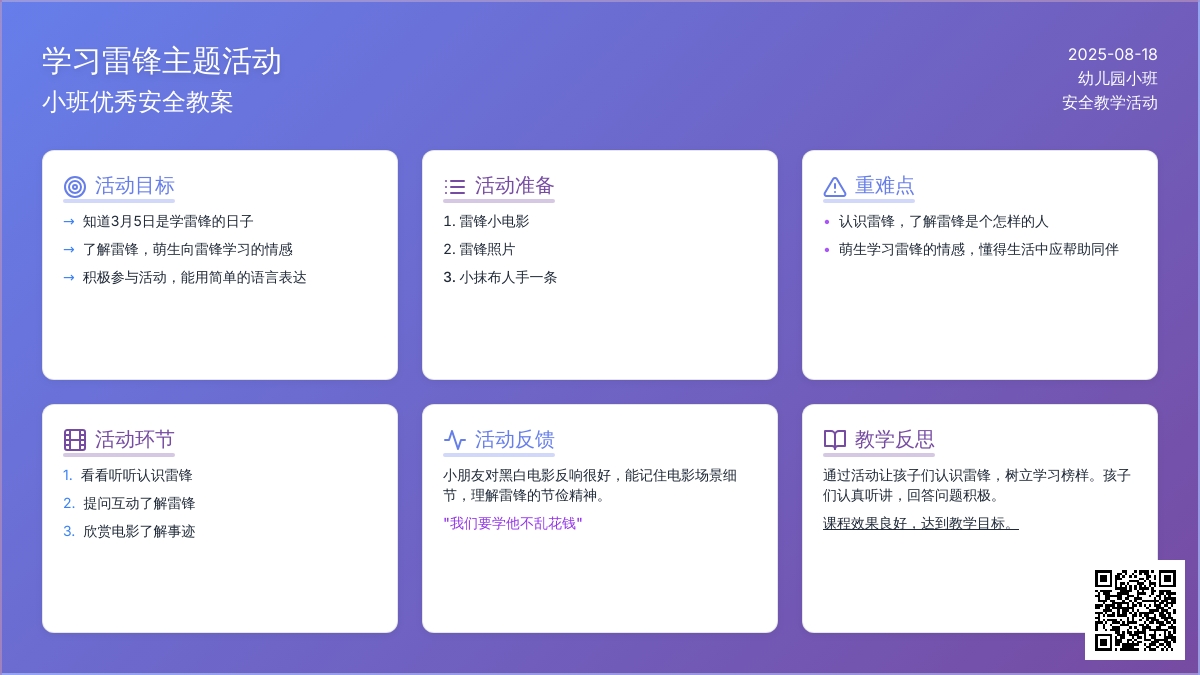 学习雷锋主题活动
小班优秀安全教案

2025-08-18
幼儿园小班
安全教学活动

活动目标
→ 知道3月5日是学雷锋的日子
→ 了解雷锋，萌生向雷锋学习的情感
→ 积极参与活动，能用简单的语言表达

活动准备
1. 雷锋小电影
2. 雷锋照片
3. 小抹布人手一条

重难点
• 认识雷锋，了解雷锋是个怎样的人
• 萌生学习雷锋的情感，懂得生活中应帮助同伴

活动环节
1. 看看听听认识雷锋
2. 提问互动了解雷锋
3. 欣赏电影了解事迹

活动反馈
小朋友对黑白电影反响很好，能记住电影场景细节，理解雷锋的节俭精神。
"我们要学他不乱花钱"

教学反思
通过活动让孩子们认识雷锋，树立学习榜样。孩子们认真听讲，回答问题积极。
课程效果良好，达到教学目标。